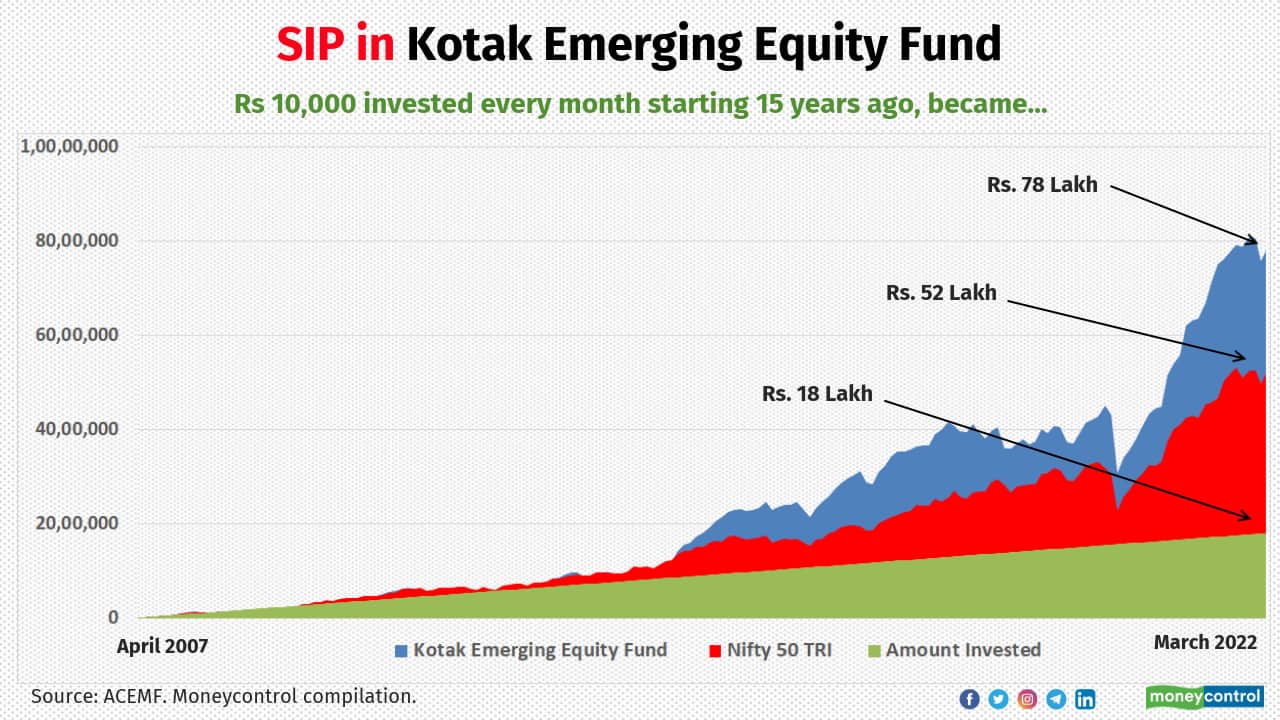 SIP in Kotak Emerging Equity Fund

Rs 10,000 invested every month starting 15 years ago, became...

1,00,00,000

80,00,000

60,00,000

40,00,000

20,00,000

0

Rs. 78 Lakh

Rs. 52 Lakh

Rs. 18 Lakh

April 2007

March 2022

Kotak Emerging Equity Fund
Nifty 50 TRI
Amount Invested

Source: ACEMF. Moneycontrol compilation.

moneycontrol